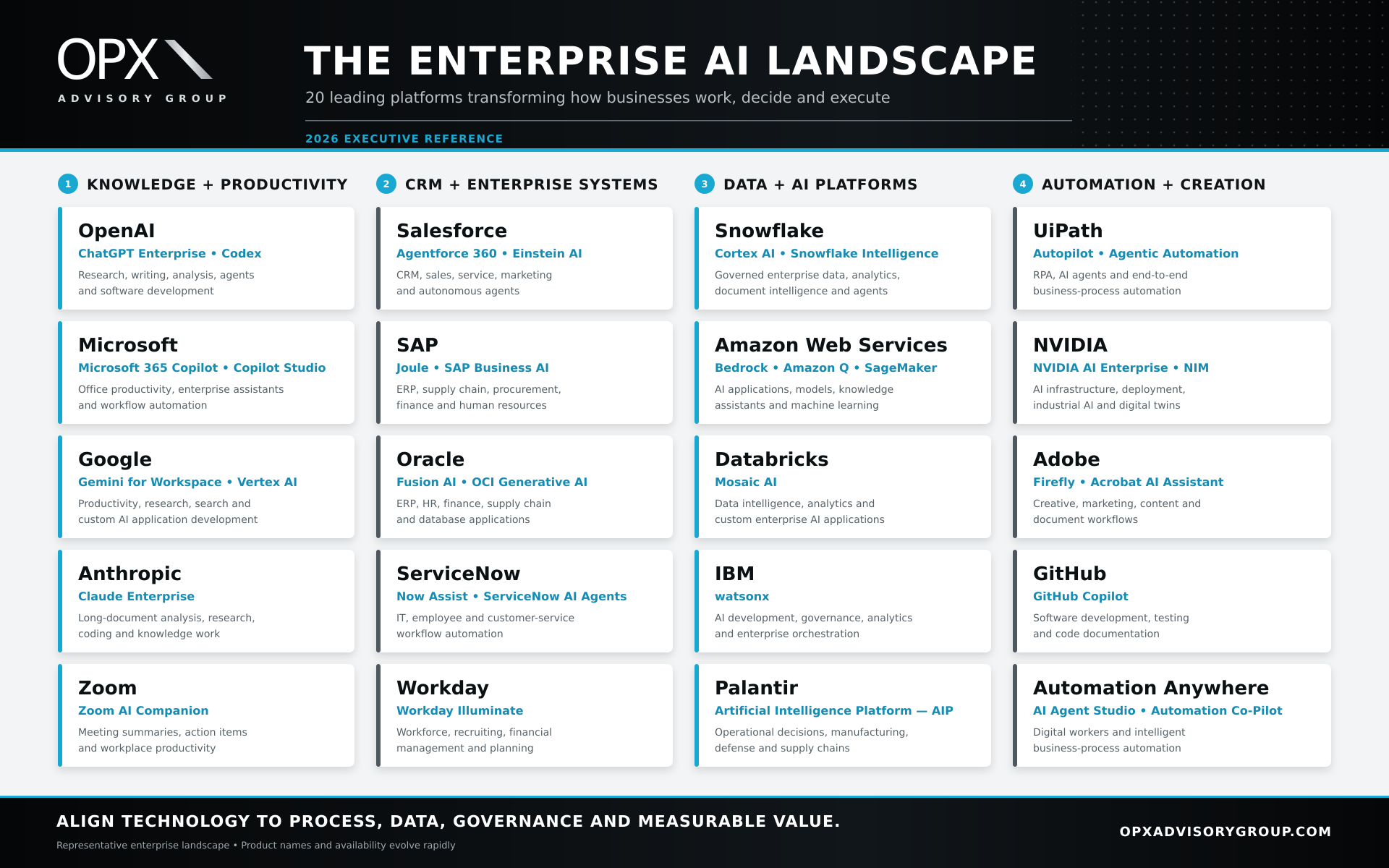 OPX
ADVISORY GROUP

THE ENTERPRISE AI LANDSCAPE

20 leading platforms transforming how businesses work, decide and execute

2026 EXECUTIVE REFERENCE

1 KNOWLEDGE + PRODUCTIVITY

OpenAI
ChatGPT Enterprise • Codex
Research, writing, analysis, agents and software development

Microsoft
Microsoft 365 Copilot • Copilot Studio
Office productivity, enterprise assistants and workflow automation

Google
Gemini for Workspace • Vertex AI
Productivity, research, search and custom AI application development

Anthropic
Claude Enterprise
Long-document analysis, research, coding and knowledge work

Zoom
Zoom AI Companion
Meeting summaries, action items and workplace productivity

2 CRM + ENTERPRISE SYSTEMS

Salesforce
Agentforce 360 • Einstein AI
CRM, sales, service, marketing and autonomous agents

SAP
Joule • SAP Business AI
ERP, supply chain, procurement, finance and human resources

Oracle
Fusion AI • OCI Generative AI
ERP, HR, finance, supply chain and database applications

ServiceNow
Now Assist • ServiceNow AI Agents
IT, employee and customer-service workflow automation

Workday
Workday Illuminate
Workforce, recruiting, financial management and planning

3 DATA + AI PLATFORMS

Snowflake
Cortex AI • Snowflake Intelligence
Governed enterprise data, analytics, document intelligence and agents

Amazon Web Services
Bedrock • Amazon Q • SageMaker
AI applications, models, knowledge assistants and machine learning

Databricks
Mosaic AI
Data intelligence, analytics and custom enterprise AI applications

IBM
watsonx
AI development, governance, analytics and enterprise orchestration

Palantir
Artificial Intelligence Platform — AIP
Operational decisions, manufacturing, defense and supply chains

4 AUTOMATION + CREATION

UiPath
Autopilot • Agentic Automation
RPA, AI agents and end-to-end business-process automation

NVIDIA
NVIDIA AI Enterprise • NIM
AI infrastructure, deployment, industrial AI and digital twins

Adobe
Firefly • Acrobat AI Assistant
Creative, marketing, content and document workflows

GitHub
GitHub Copilot
Software development, testing and code documentation

Automation Anywhere
AI Agent Studio • Automation Co-Pilot
Digital workers and intelligent business-process automation

ALIGN TECHNOLOGY TO PROCESS, DATA, GOVERNANCE AND MEASURABLE VALUE.
Representative enterprise landscape • Product names and availability evolve rapidly

OPXADVISORYGROUP.COM